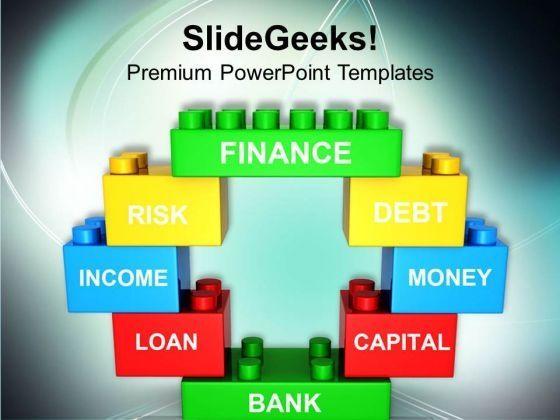 SlideGeeks!
Premium PowerPoint Templates

FINANCE
RISK
DEBT
INCOME
MONEY
LOAN
CAPITAL
BANK